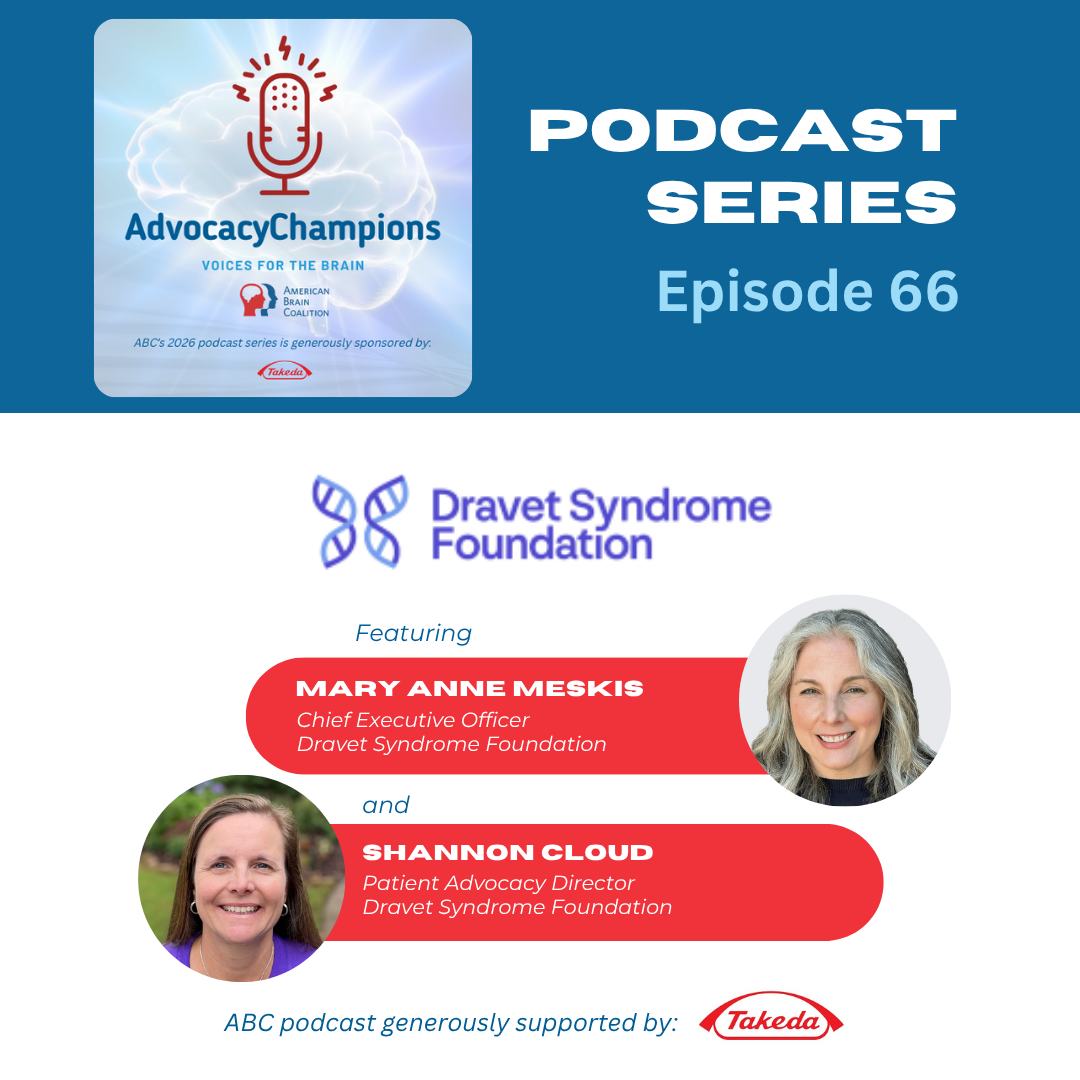 AdvocacyChampions
VOICES FOR THE BRAIN
AMERICAN BRAIN COALITION
ABC's 2026 podcast series is generously sponsored by:
Takeda

PODCAST SERIES
Episode 66

Dravet Syndrome Foundation

Featuring
MARY ANNE MESKIS
Chief Executive Officer
Dravet Syndrome Foundation

and
SHANNON CLOUD
Patient Advocacy Director
Dravet Syndrome Foundation

ABC podcast generously supported by: Takeda